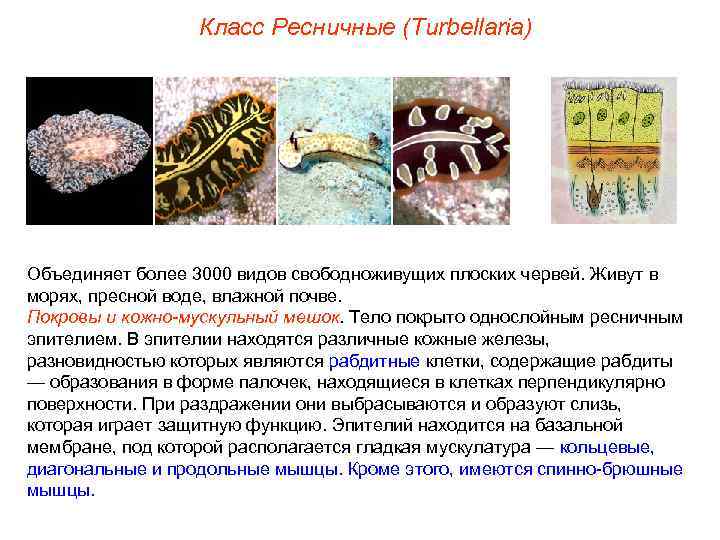 Класс Ресничные (Turbellaria)

Объединяет более 3000 видов свободноживущих плоских червей. Живут в морях, пресной воде, влажной почве.
Покровы и кожно-мускульный мешок. Тело покрыто однослойным ресничным эпителием. В эпителии находятся различные кожные железы, разновидностью которых являются рабдитные клетки, содержащие рабдиты — образования в форме палочек, находящиеся в клетках перпендикулярно поверхности. При раздражении они выбрасываются и образуют слизь, которая играет защитную функцию. Эпителий находится на базальной мембране, под которой располагается гладкая мускулатура — кольцевые, диагональные и продольные мышцы. Кроме этого, имеются спинно-брюшные мышцы.